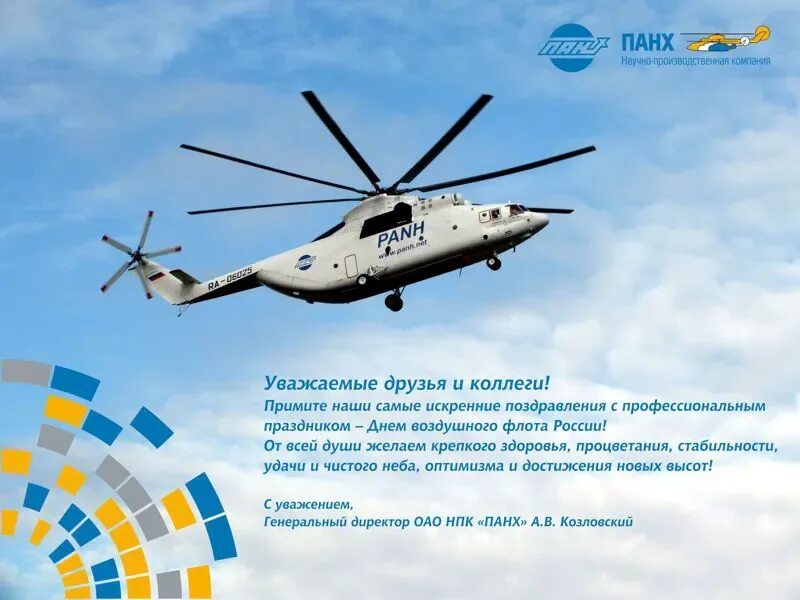 ПАНХ
ПАНХ
Научно-производственная компания

PANH
www.panh.net
RA-06025

Уважаемые друзья и коллеги!
Примите наши самые искренние поздравления с профессиональным праздником – Днем воздушного флота России!
От всей души желаем крепкого здоровья, процветания, стабильности, удачи и чистого неба, оптимизма и достижения новых высот!

С уважением,
Генеральный директор ОАО НПК «ПАНХ» А.В. Козловский